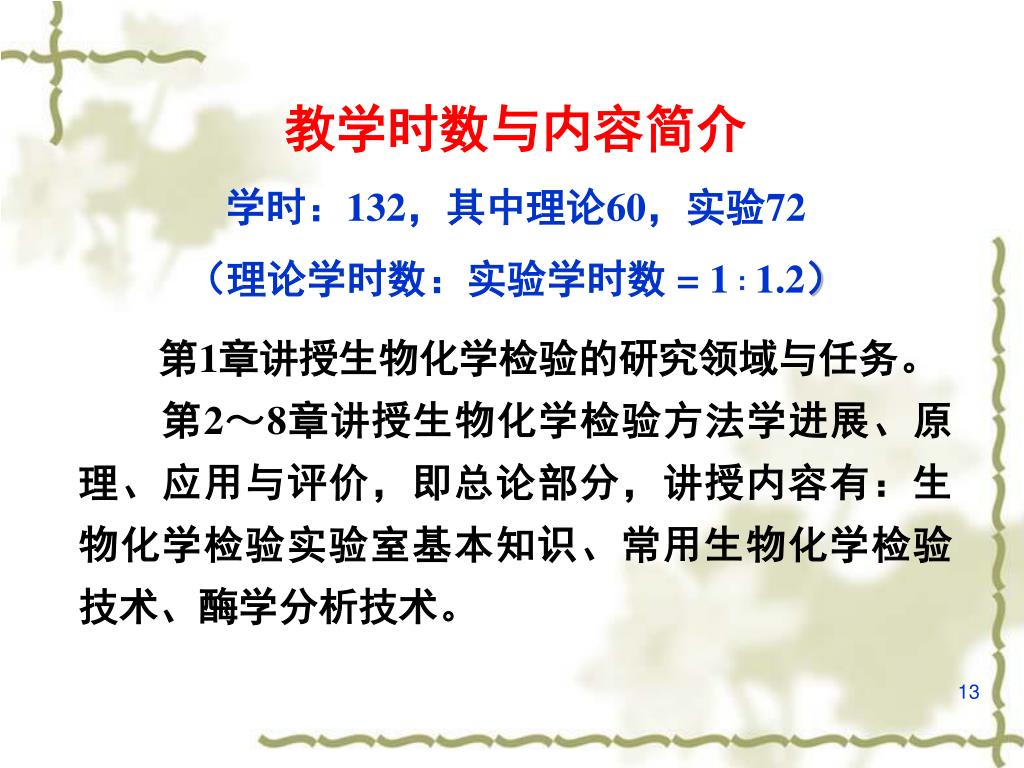 教学时数与内容简介

学时：132，其中理论60，实验72

（理论学时数：实验学时数 = 1 : 1.2）

第1章讲授生物化学检验的研究领域与任务。

第2～8章讲授生物化学检验方法学进展、原理、应用与评价，即总论部分，讲授内容有：生物化学检验实验室基本知识、常用生物化学检验技术、酶学分析技术。

13